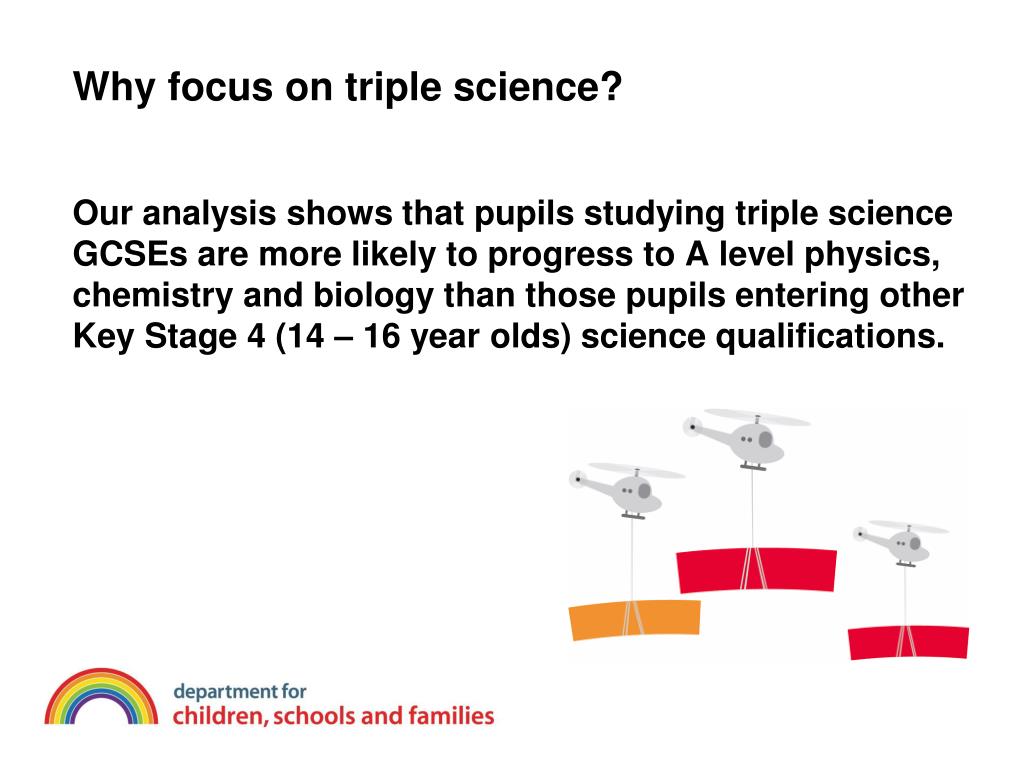 Why focus on triple science?

Our analysis shows that pupils studying triple science GCSEs are more likely to progress to A level physics, chemistry and biology than those pupils entering other Key Stage 4 (14 – 16 year olds) science qualifications.

department for
children, schools and families